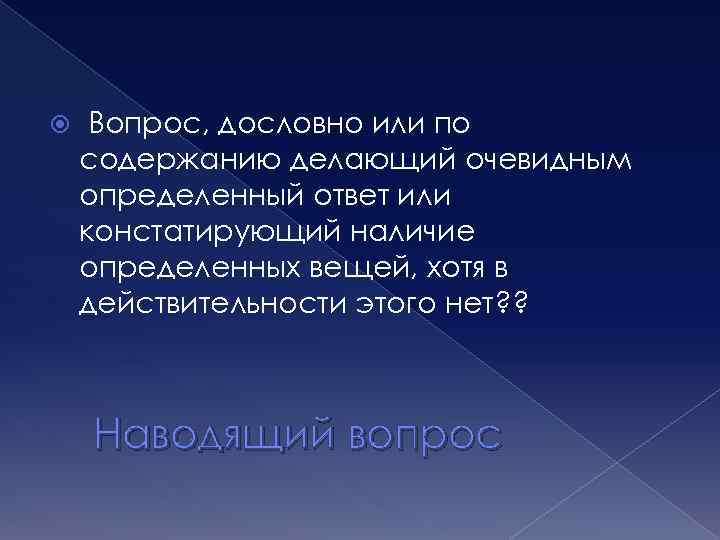 Вопрос, дословно или по содержанию делающий очевидным определенный ответ или констатирующий наличие определенных вещей, хотя в действительности этого нет??

Наводящий вопрос